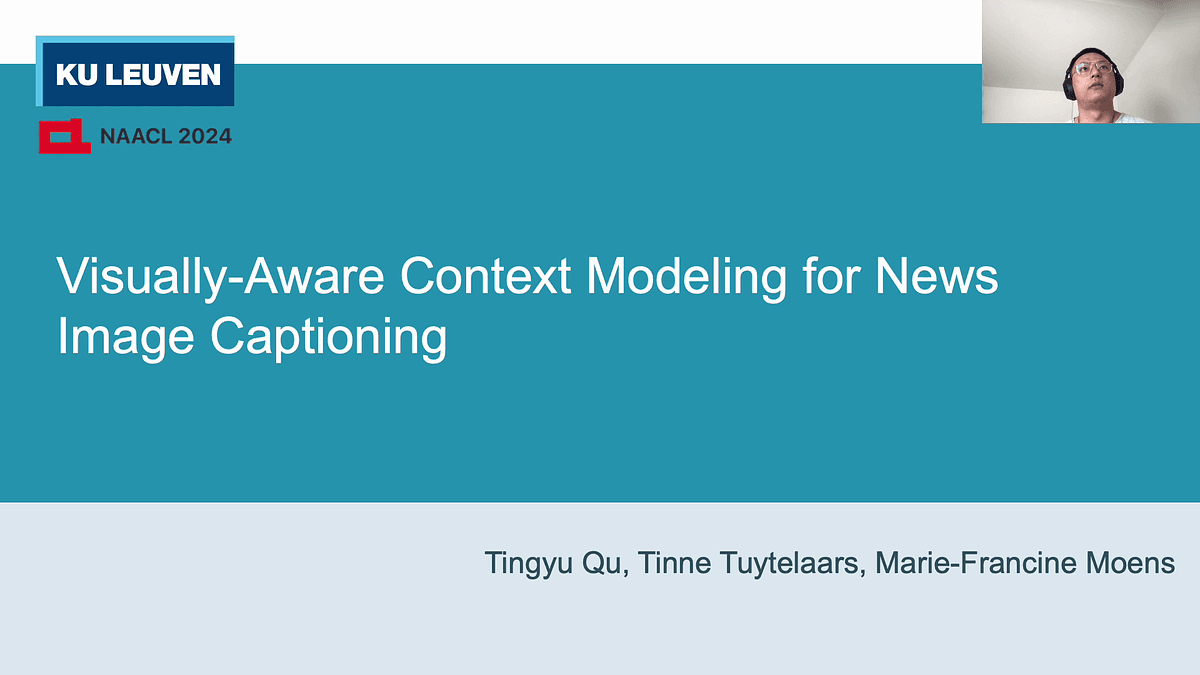 KU LEUVEN

NAACL 2024

Visually-Aware Context Modeling for News Image Captioning

Tingyu Qu, Tinne Tuytelaars, Marie-Francine Moens